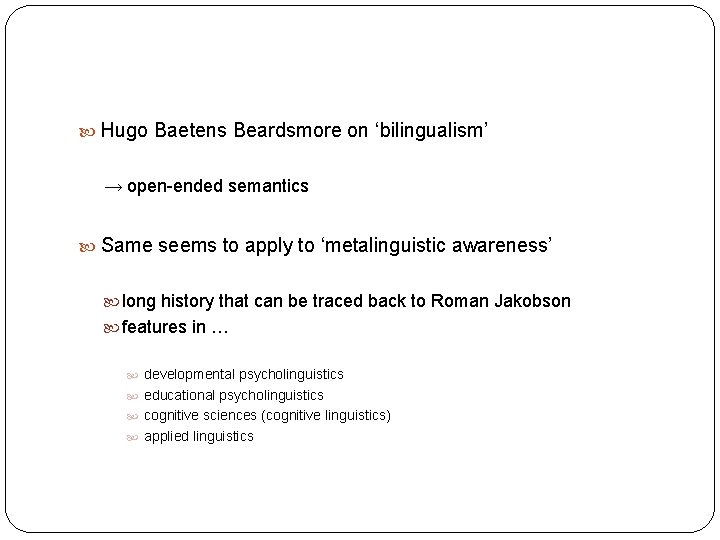 Hugo Baetens Beardsmore on ‘bilingualism’

→ open-ended semantics

Same seems to apply to ‘metalinguistic awareness’

long history that can be traced back to Roman Jakobson

features in …

developmental psycholinguistics

educational psycholinguistics

cognitive sciences (cognitive linguistics)

applied linguistics